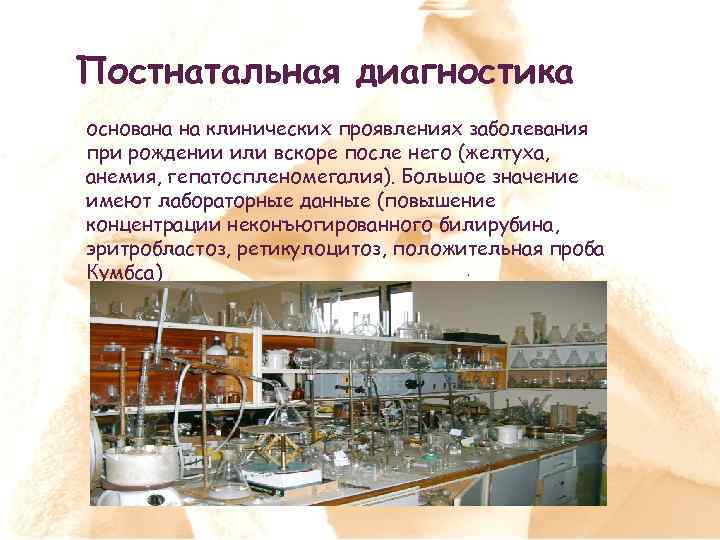 Постнатальная диагностика

основана на клинических проявлениях заболевания при рождении или вскоре после него (желтуха, анемия, гепатоспленомегалия). Большое значение имеют лабораторные данные (повышение концентрации неконъюгированного билирубина, эритробластоз, ретикулоцитоз, положительная проба Кумбса)